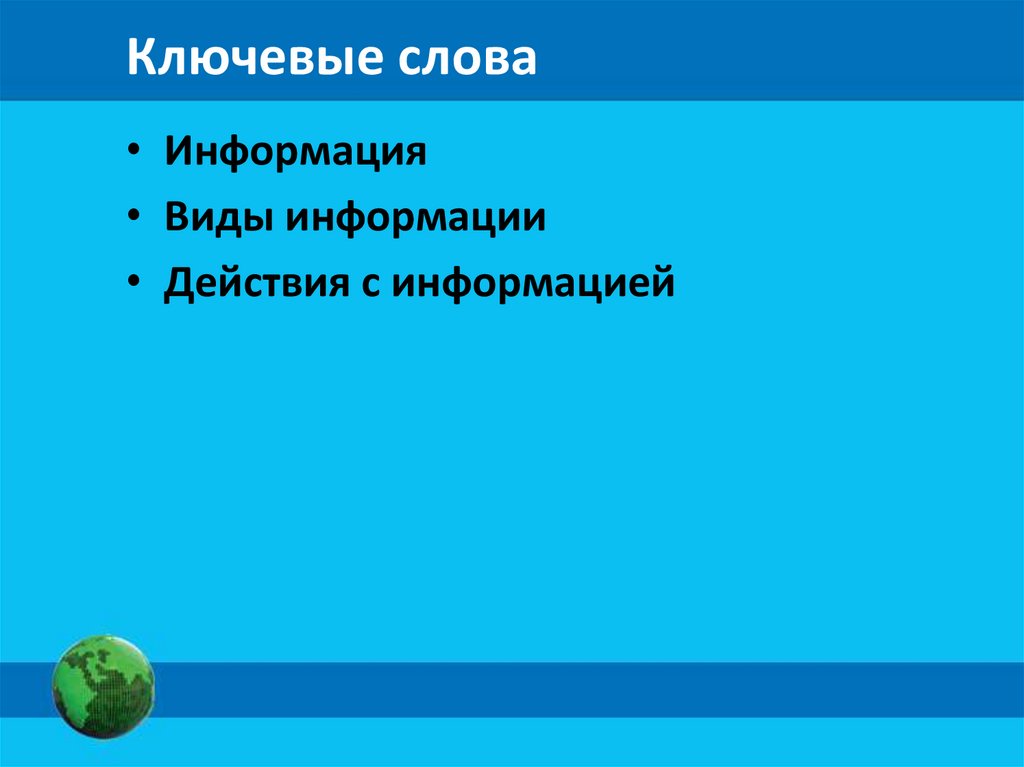 Ключевые слова

• Информация
• Виды информации
• Действия с информацией